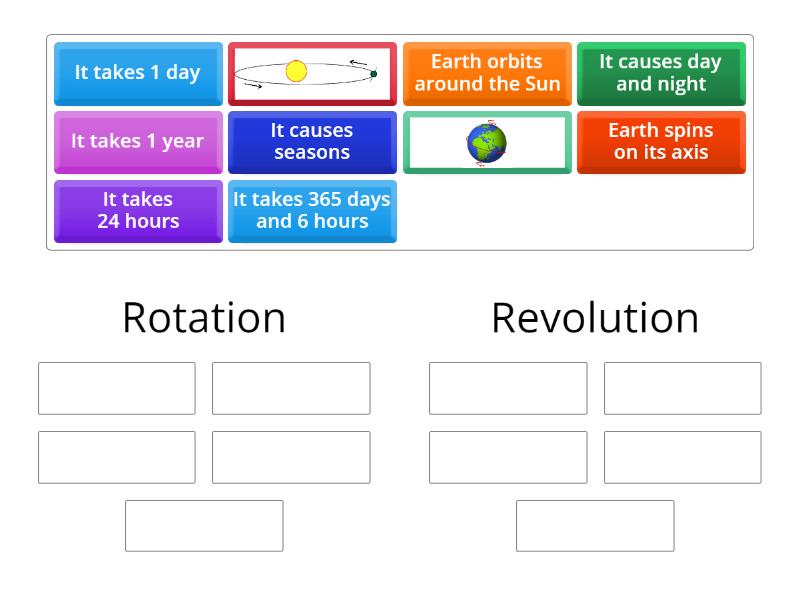 It takes 1 day

Earth orbits around the Sun

It causes day and night

It takes 1 year

It causes seasons

Earth spins on its axis

It takes 24 hours

It takes 365 days and 6 hours

Rotation

Revolution